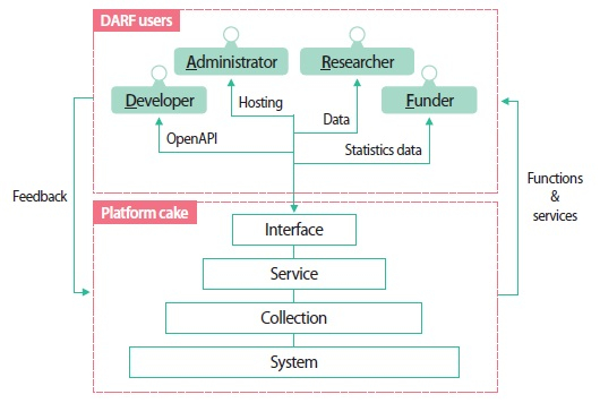 DARF users

Administrator

Researcher

Developer

Funder

Hosting

Data

OpenAPI

Statistics data

Feedback

Functions & services

Platform cake

Interface

Service

Collection

System